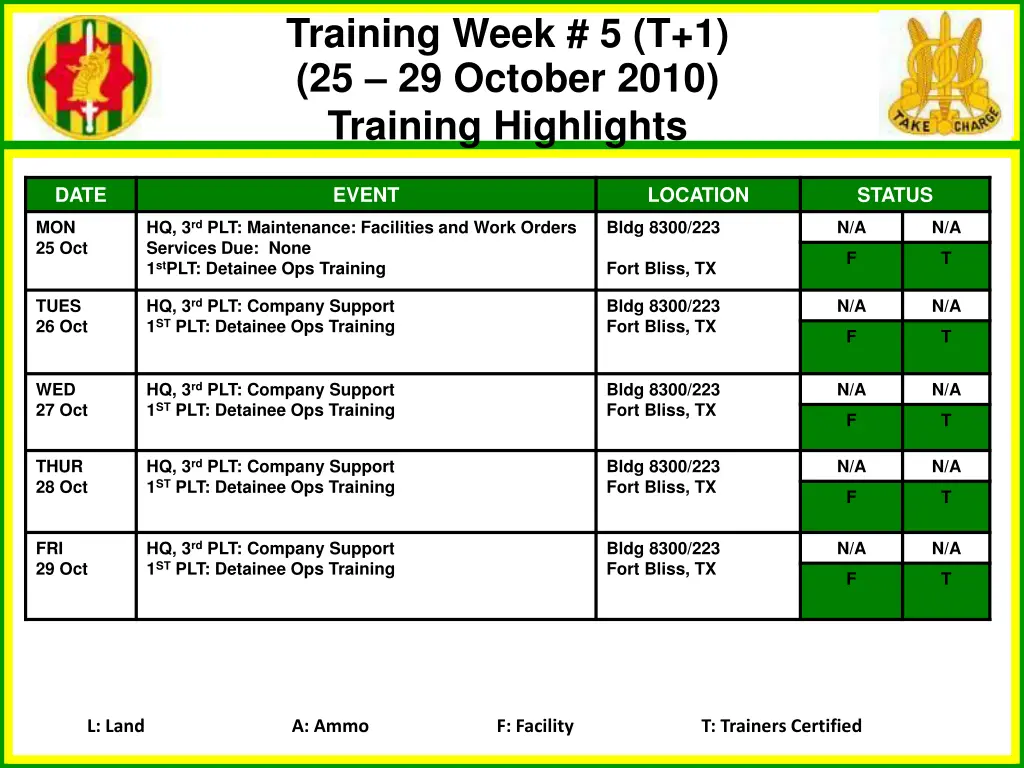 Training Week # 5 (T+1)
(25 – 29 October 2010)
Training Highlights

TAKE CHARGE

| DATE | EVENT | LOCATION | STATUS | |
|---|---|---|---|---|
| MON 25 Oct | HQ, 3$^{rd}$ PLT: Maintenance: Facilities and Work Orders Services Due: None 1$^{st}$PLT: Detainee Ops Training | Bldg 8300/223 Fort Bliss, TX | N/A F | N/A T |
| TUES 26 Oct | HQ, 3$^{rd}$ PLT: Company Support 1$^{ST}$ PLT: Detainee Ops Training | Bldg 8300/223 Fort Bliss, TX | N/A F | N/A T |
| WED 27 Oct | HQ, 3$^{rd}$ PLT: Company Support 1$^{ST}$ PLT: Detainee Ops Training | Bldg 8300/223 Fort Bliss, TX | N/A F | N/A T |
| THUR 28 Oct | HQ, 3$^{rd}$ PLT: Company Support 1$^{ST}$ PLT: Detainee Ops Training | Bldg 8300/223 Fort Bliss, TX | N/A F | N/A T |
| FRI 29 Oct | HQ, 3$^{rd}$ PLT: Company Support 1$^{ST}$ PLT: Detainee Ops Training | Bldg 8300/223 Fort Bliss, TX | N/A F | N/A T |

L: Land A: Ammo F: Facility T: Trainers Certified